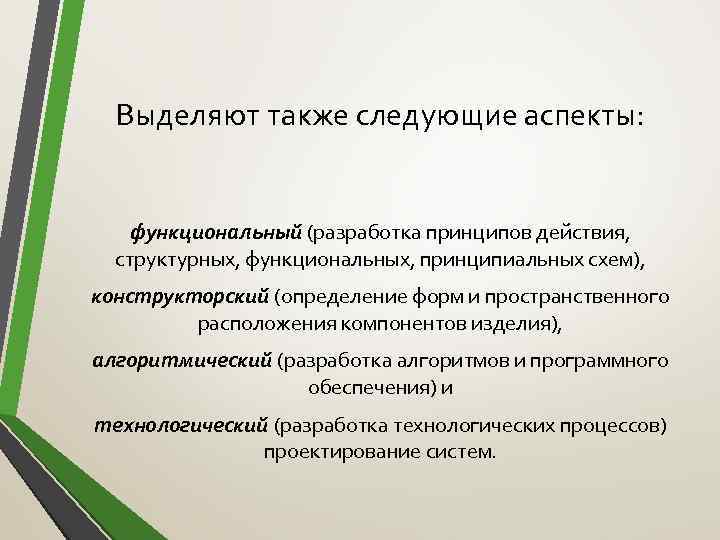 Выделяют также следующие аспекты:

функциональный (разработка принципов действия, структурных, функциональных, принципиальных схем),

конструкторский (определение форм и пространственного расположения компонентов изделия),

алгоритмический (разработка алгоритмов и программного обеспечения) и

технологический (разработка технологических процессов) проектирование систем.